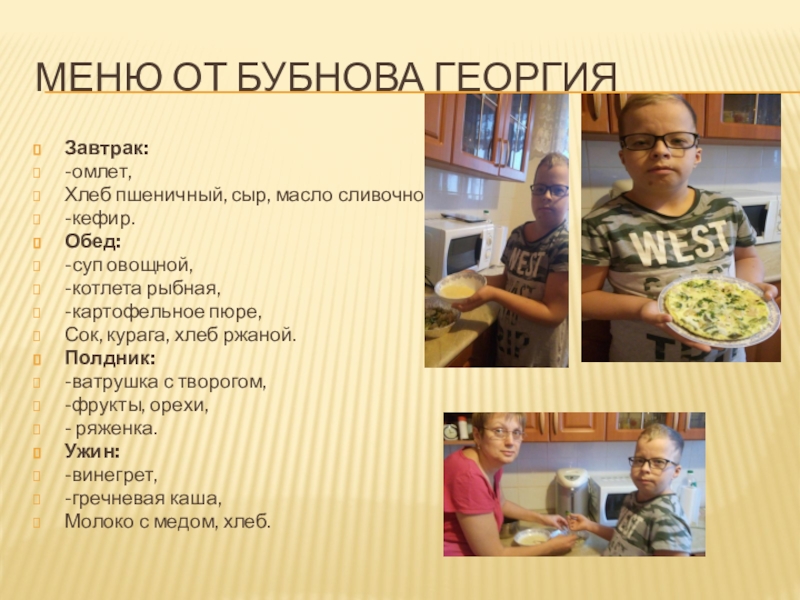 МЕНЮ ОТ БУБНОВА ГЕОРГИЯ

Завтрак:
-омлет,
Хлеб пшеничный, сыр, масло сливочно
-кефир.
Обед:
-суп овощной,
-котлета рыбная,
-картофельное пюре,
Сок, курага, хлеб ржаной.
Полдник:
-ватрушка с творогом,
-фрукты, орехи,
- ряженка.
Ужин:
-винегрет,
-гречневая каша,
Молоко с медом, хлеб.

WEST

WEST